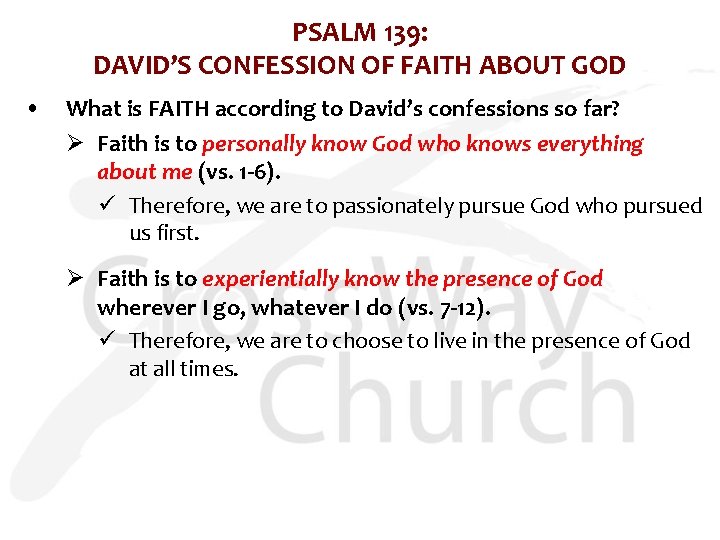 PSALM 139:
DAVID'S CONFESSION OF FAITH ABOUT GOD

• What is FAITH according to David's confessions so far?

➢ Faith is to personally know God who knows everything about me (vs. 1-6).

✓ Therefore, we are to passionately pursue God who pursued us first.

➢ Faith is to experientially know the presence of God wherever I go, whatever I do (vs. 7-12).

✓ Therefore, we are to choose to live in the presence of God at all times.

CrossWay Church